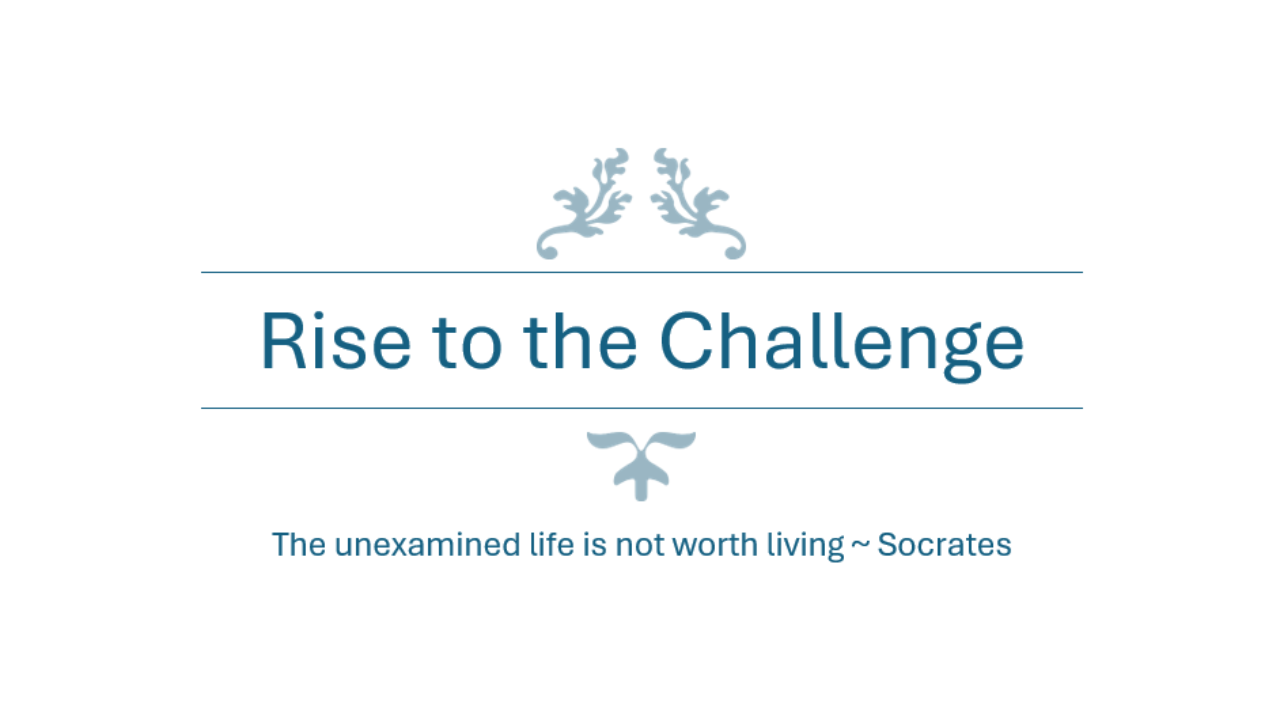 Rise to the Challenge

The unexamined life is not worth living ~ Socrates